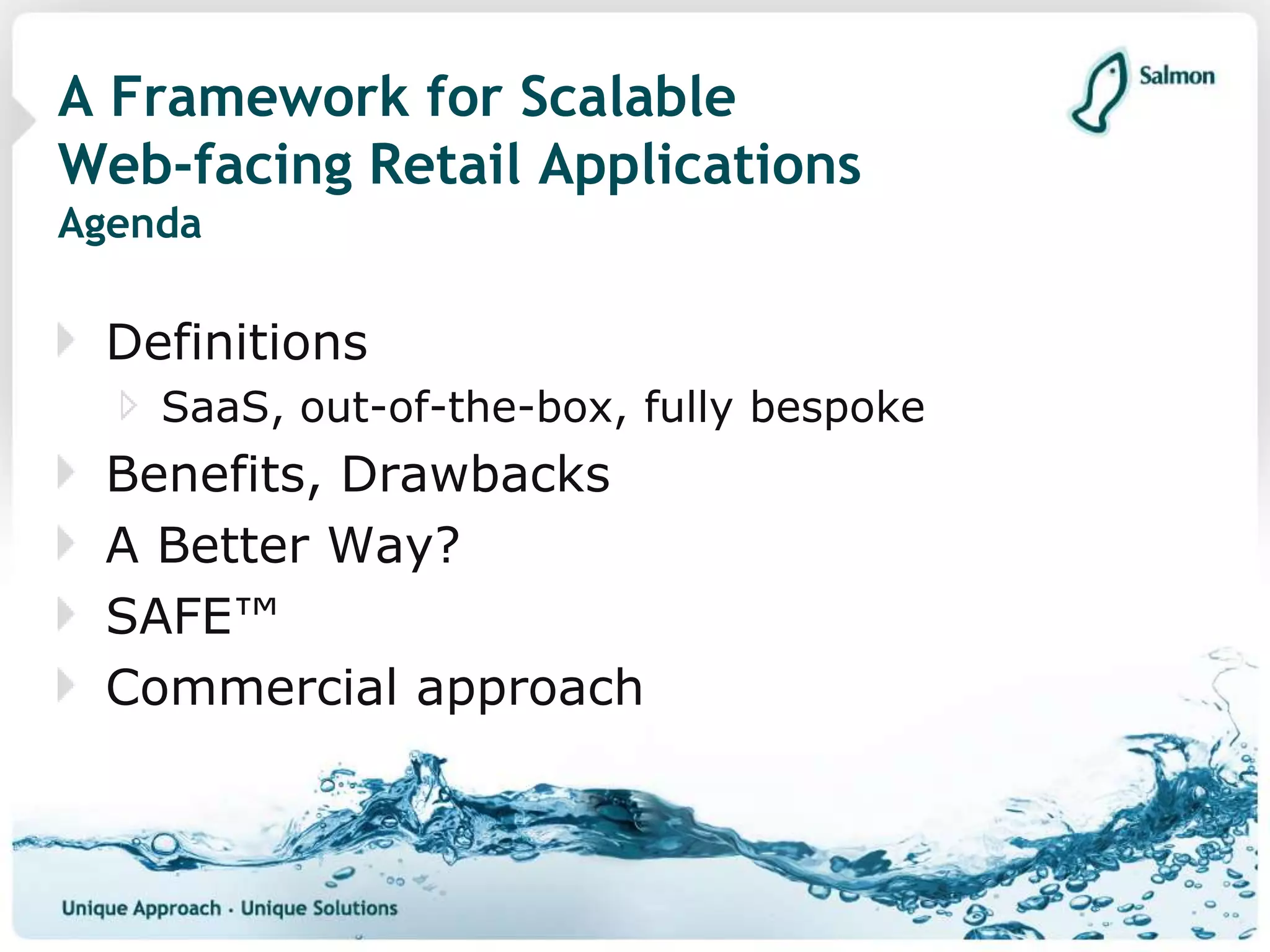 A Framework for Scalable Web-facing Retail Applications
Agenda

Salmon

Definitions
SaaS, out-of-the-box, fully bespoke
Benefits, Drawbacks
A Better Way?
SAFE™
Commercial approach

Unique Approach · Unique Solutions